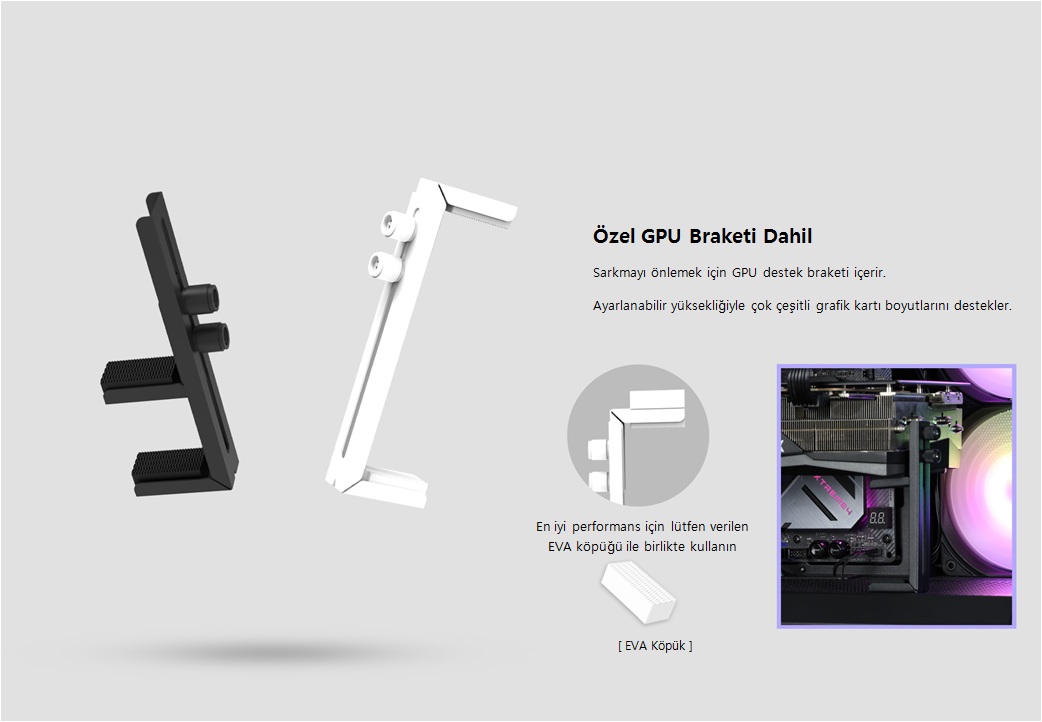 Özel GPU Braketi Dahil

Sarkmayı önlemek için GPU destek braketi içerir.

Ayarlanabilir yüksekliğiyle çok çeşitli grafik kartı boyutlarını destekler.

En iyi performans için lütfen verilen EVA köpüğü ile birlikte kullanın

[ EVA Köpük ]